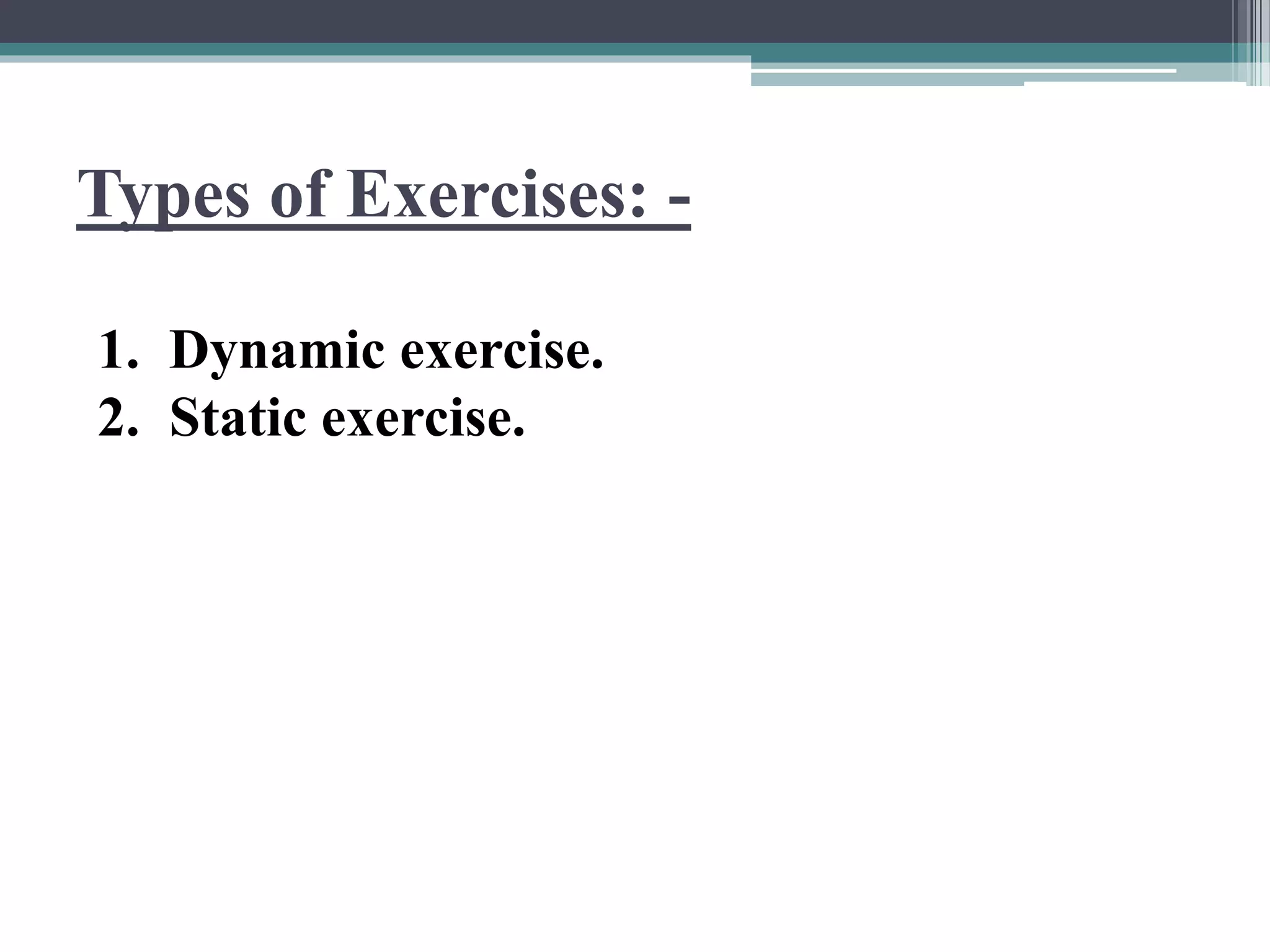 Types of Exercises: -

1. Dynamic exercise.
2. Static exercise.